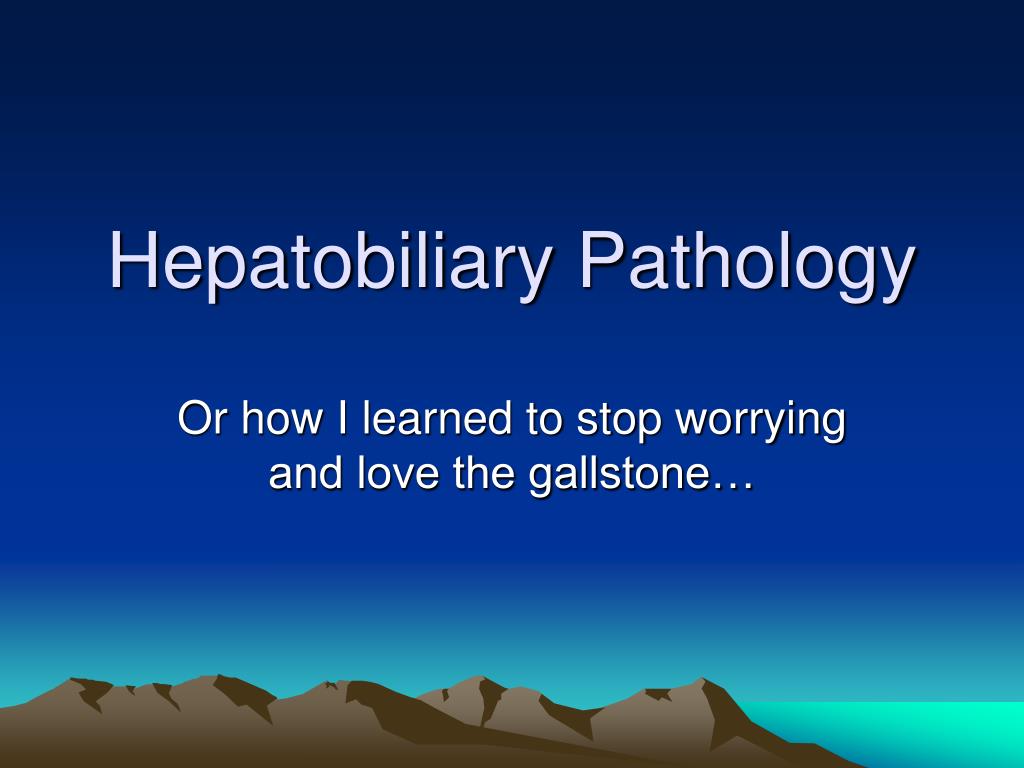 Hepatobiliary Pathology

Or how I learned to stop worrying and love the gallstone…